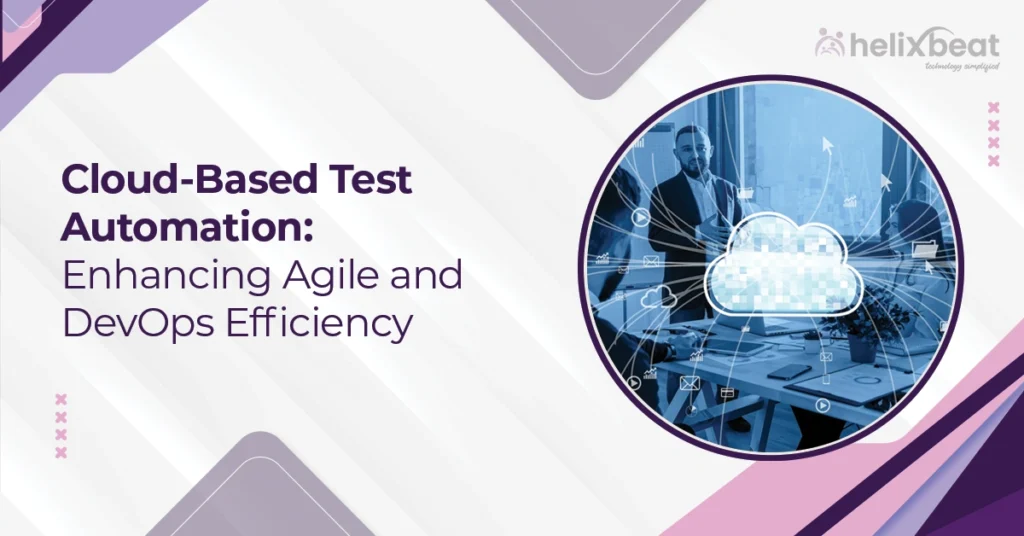 helixbeat
technology simplified

Cloud-Based Test Automation: Enhancing Agile and DevOps Efficiency